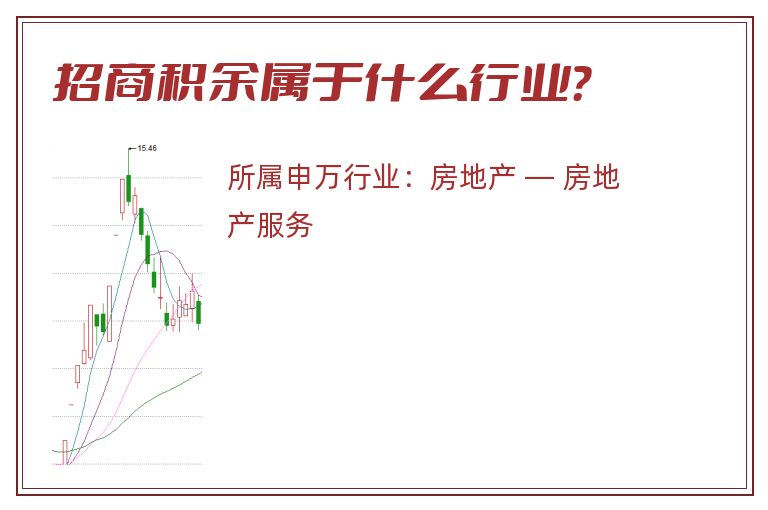 招商积余属于什么行业?

15.46

所属申万行业：房地产 — 房地产服务